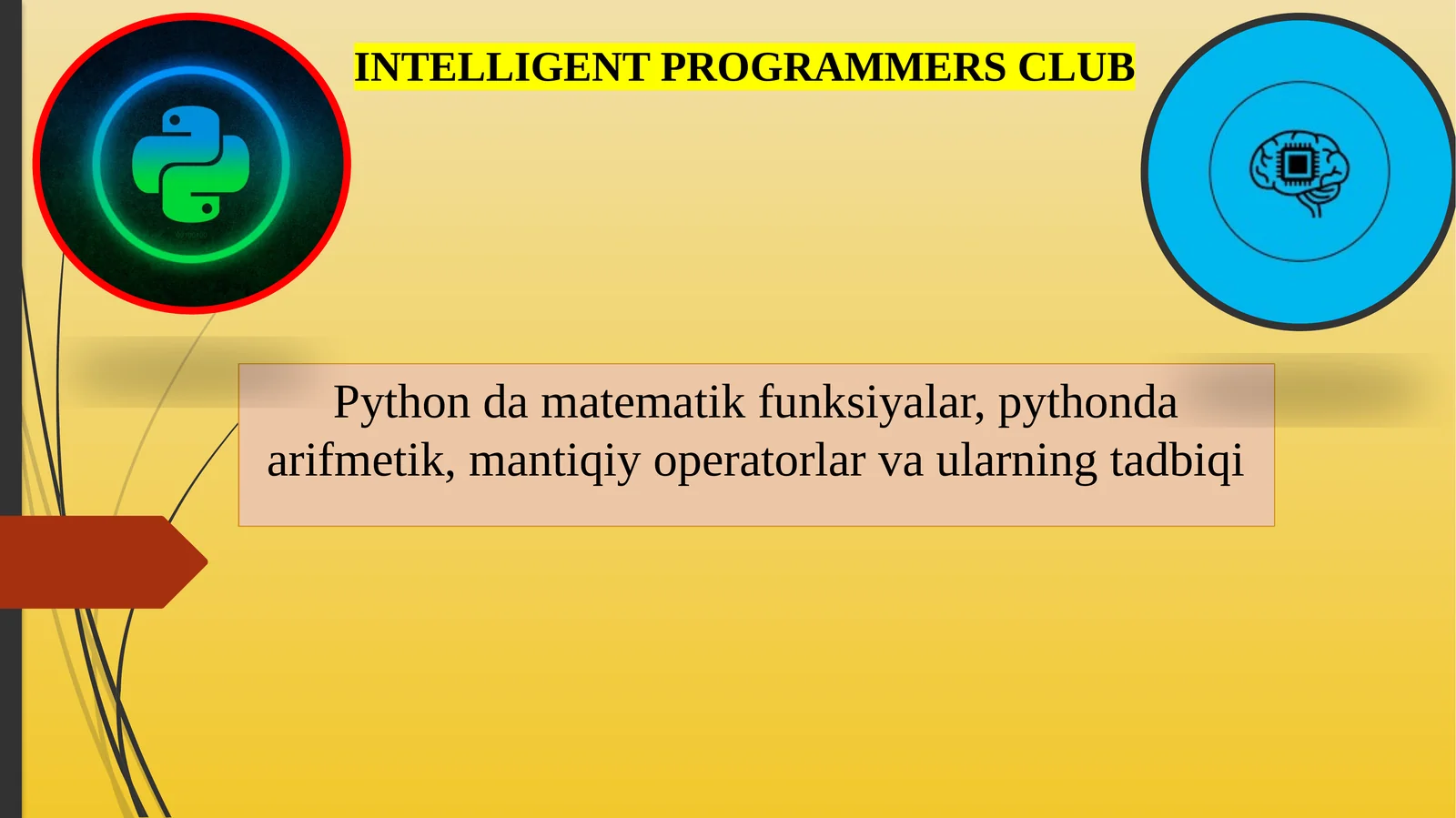 INTELLIGENT PROGRAMMERS CLUB

Python da matematik funksiyalar, pythonda arifmetik, mantiqiy operatorlar va ularning tadbiqi